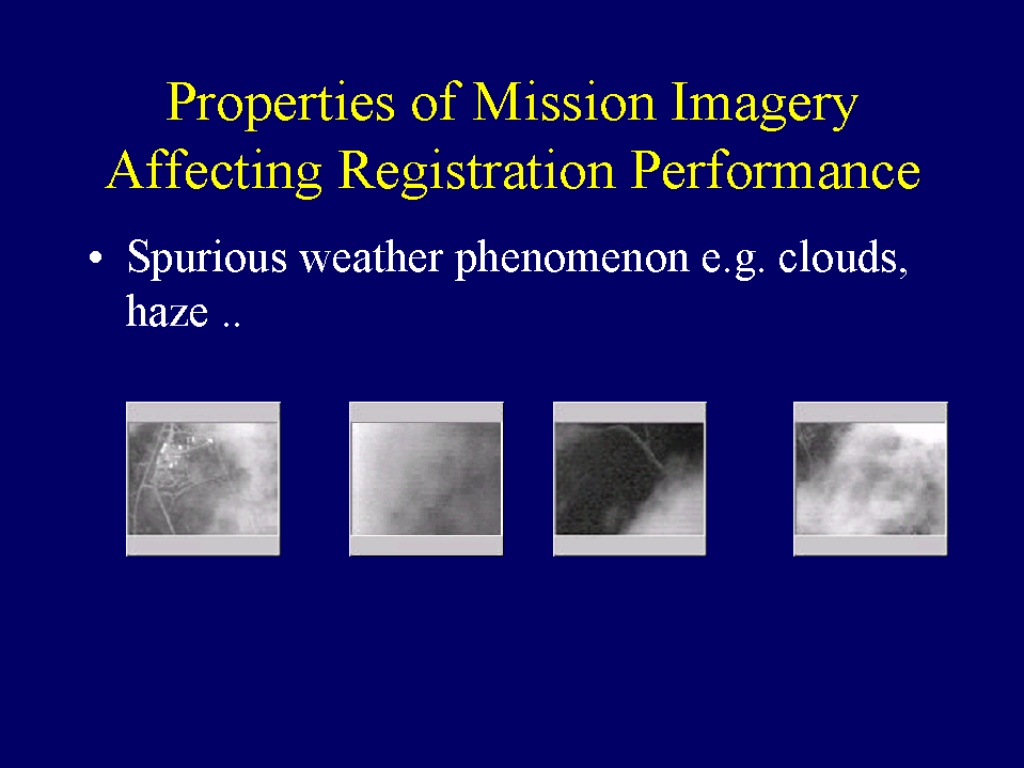 Properties of Mission Imagery Affecting Registration Performance

• Spurious weather phenomenon e.g. clouds, haze ..